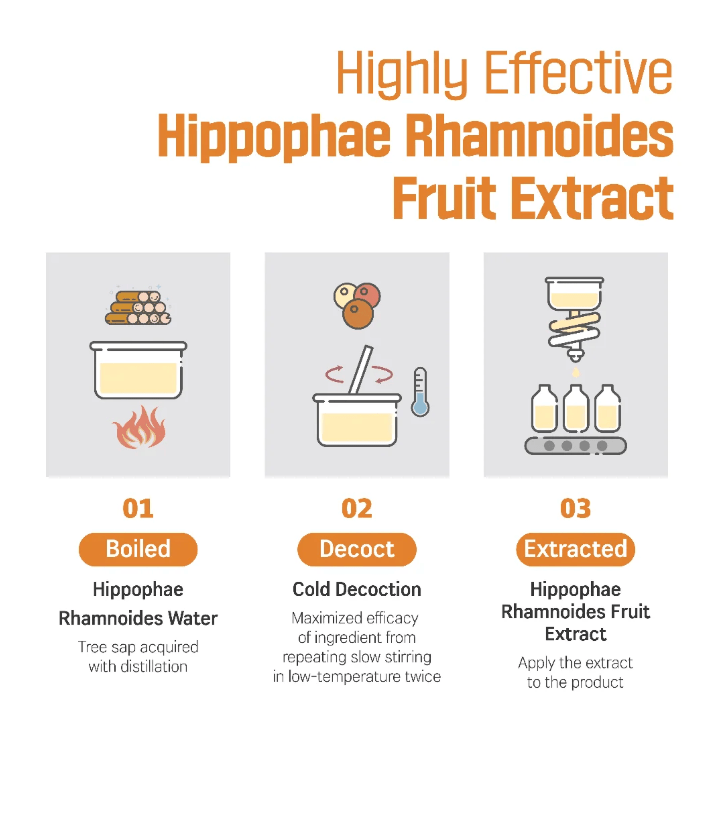 Highly Effective
Hippophae Rhamnoides
Fruit Extract

01
Boiled
Hippophae Rhamnoides Water
Tree sap acquired with distillation

02
Decoct
Cold Decoction
Maximized efficacy of ingredient from repeating slow stirring in low-temperature twice

03
Extracted
Hippophae Rhamnoides Fruit Extract
Apply the extract to the product